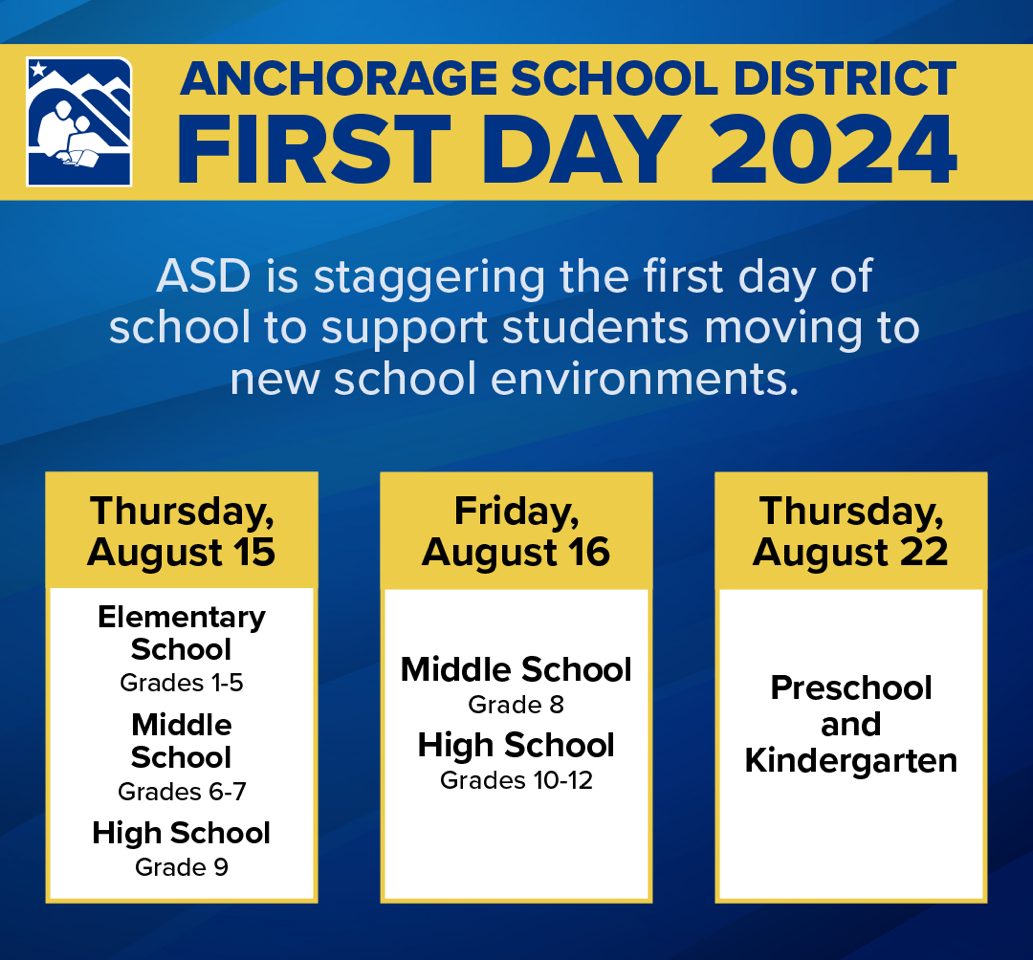 ANCHORAGE SCHOOL DISTRICT
FIRST DAY 2024

ASD is staggering the first day of school to support students moving to new school environments.

Thursday, August 15

Elementary School
Grades 1-5
Middle School
Grades 6-7
High School
Grade 9

Friday, August 16

Middle School
Grade 8
High School
Grades 10-12

Thursday, August 22

Preschool and Kindergarten